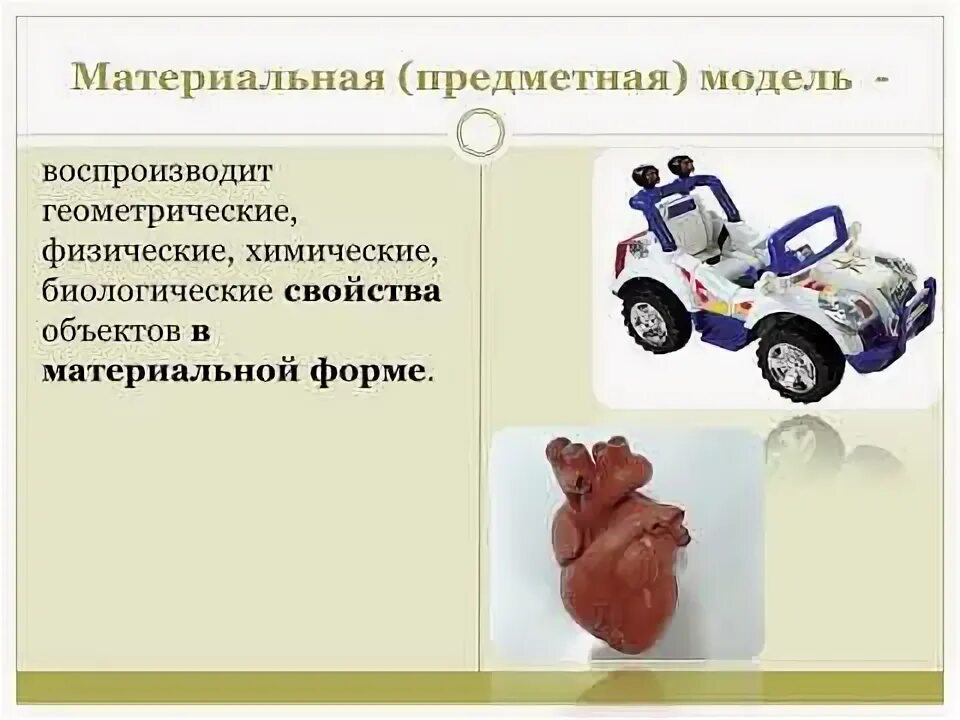 Материальная (предметная) модель -

воспроизводит геометрические, физические, химические, биологические свойства объектов в материальной форме.